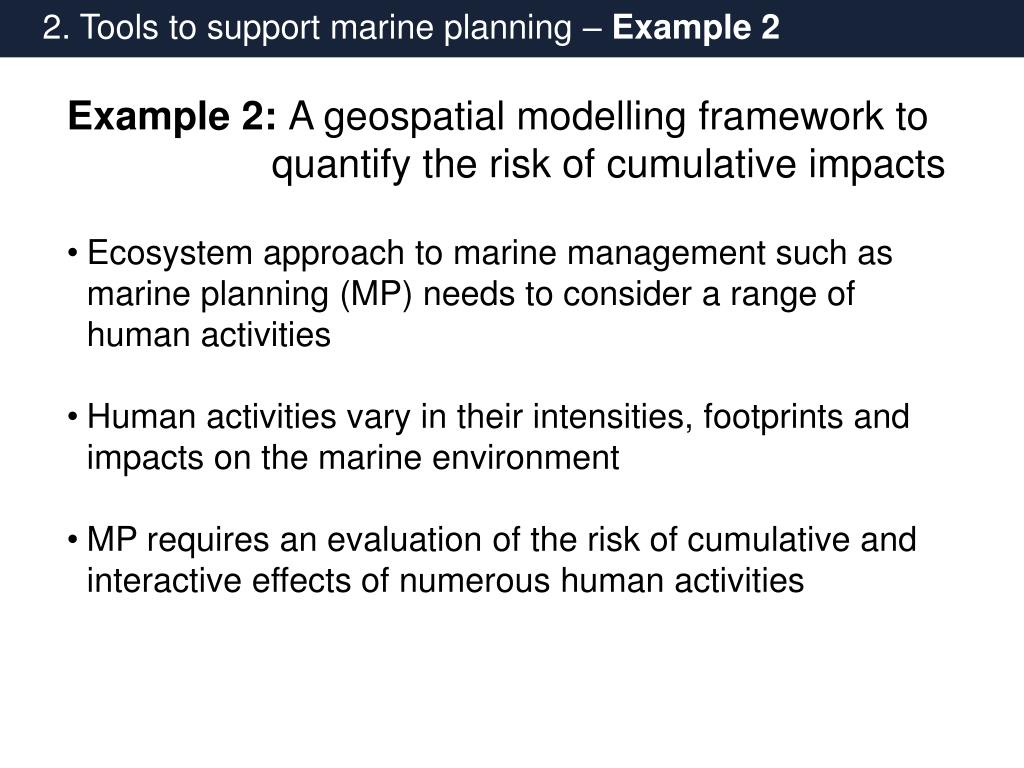 2. Tools to support marine planning – Example 2

Example 2: A geospatial modelling framework to quantify the risk of cumulative impacts

• Ecosystem approach to marine management such as marine planning (MP) needs to consider a range of human activities

• Human activities vary in their intensities, footprints and impacts on the marine environment

• MP requires an evaluation of the risk of cumulative and interactive effects of numerous human activities